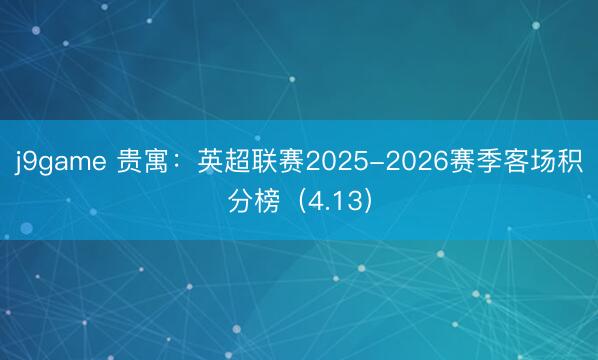 j9game 贵寓：英超联赛2025-2026赛季客场积分榜（4.13）